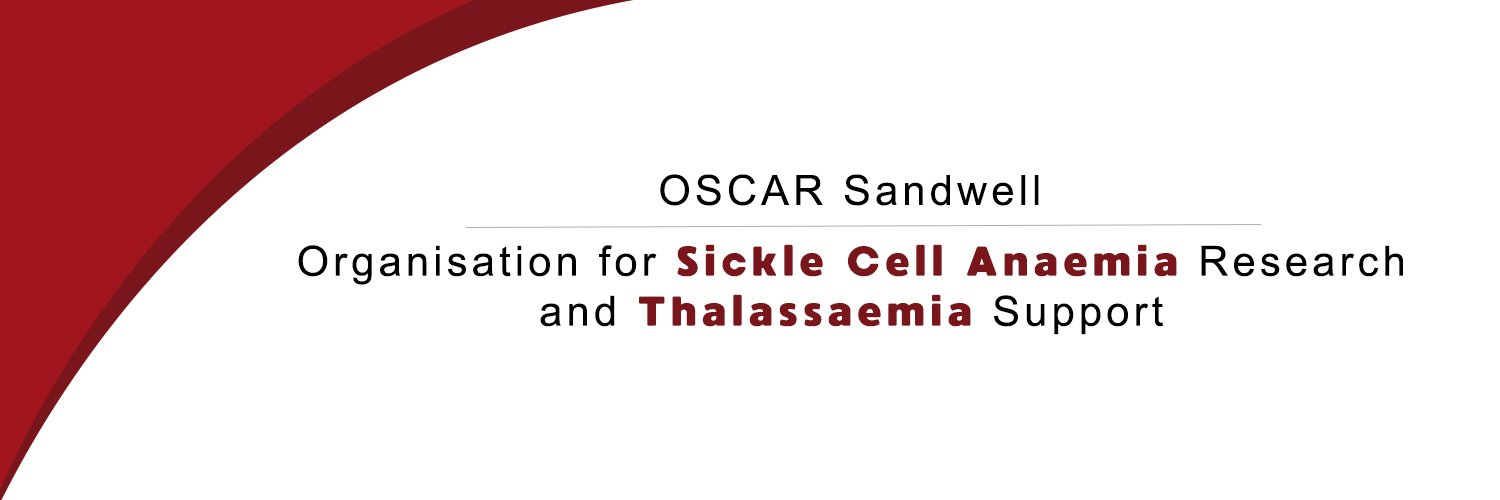 OSCAR Sandwell

Organisation for Sickle Cell Anaemia Research and Thalassaemia Support